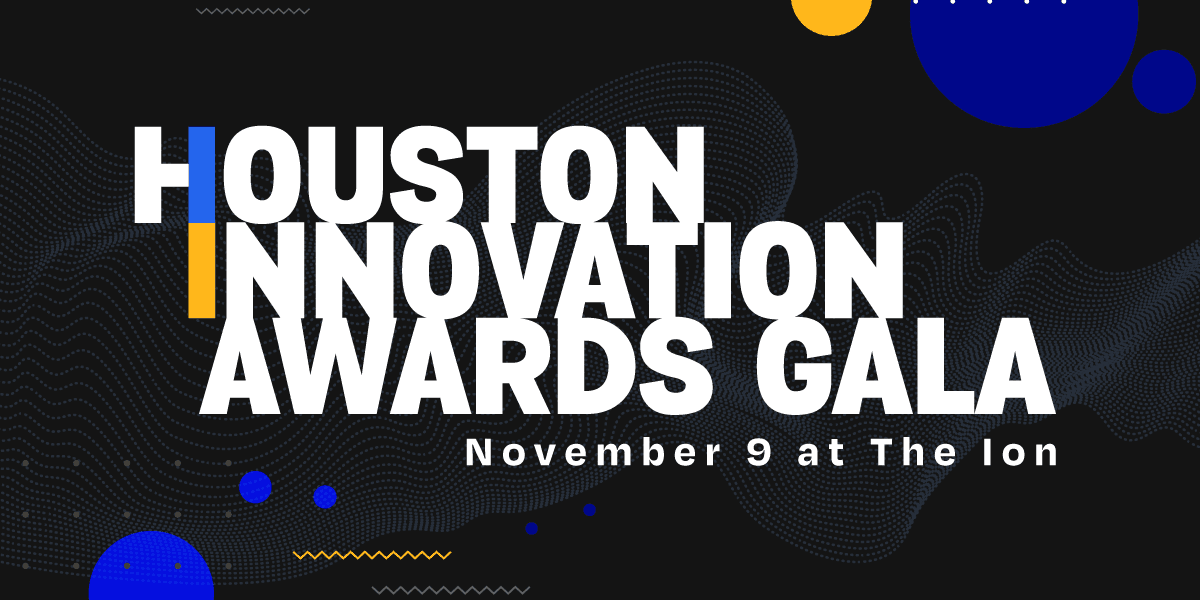 HOUSTON INNOVATION AWARDS GALA

November 9 at The Ion